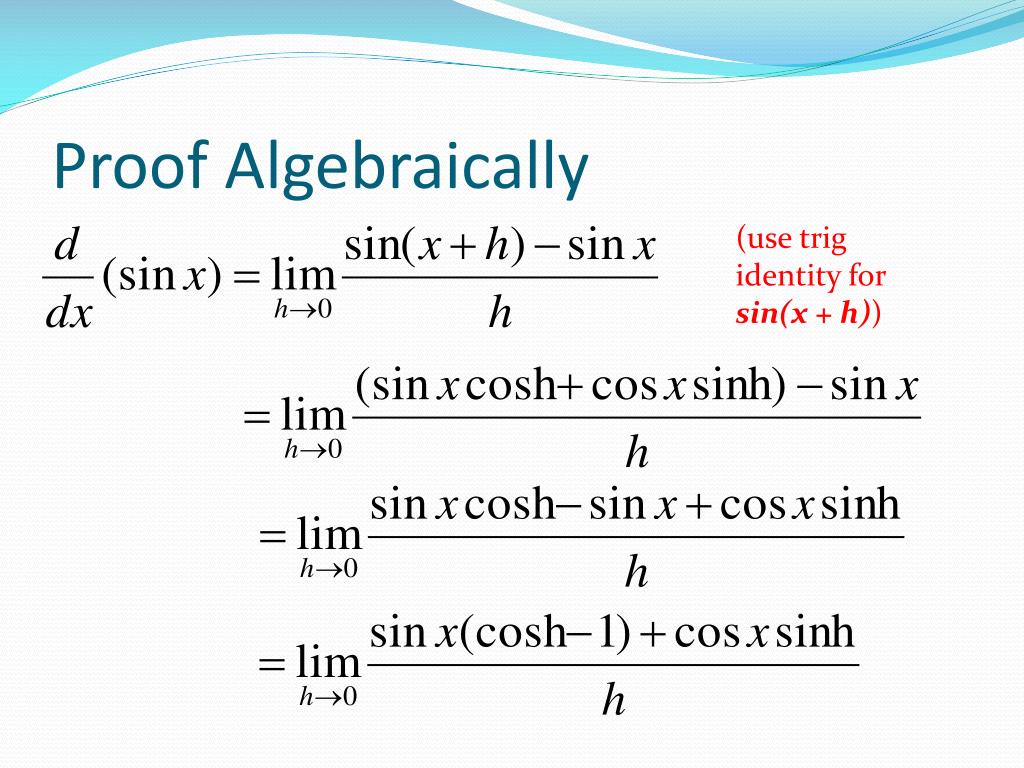 Proof Algebraically

$\frac{d}{dx}(\sin x) = \lim_{h \to 0} \frac{\sin(x+h) - \sin x}{h}$

(use trig identity for ***sin(x + h)***)

$= \lim_{h \to 0} \frac{(\sin x \cosh + \cos x \sinh) - \sin x}{h}$

$= \lim_{h \to 0} \frac{\sin x \cosh - \sin x + \cos x \sinh}{h}$

$= \lim_{h \to 0} \frac{\sin x(\cosh - 1) + \cos x \sinh}{h}$